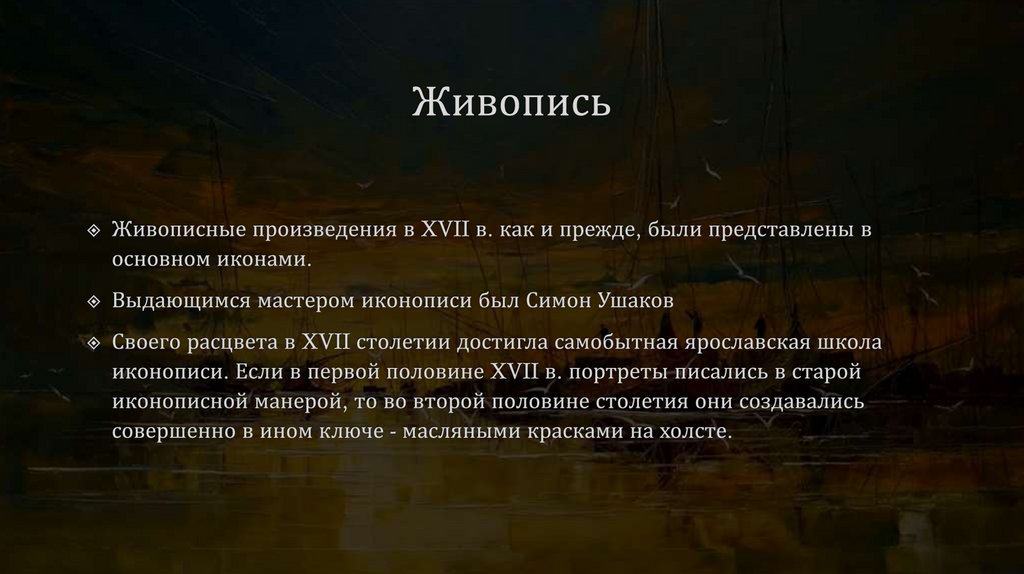 Живопись

Живописные произведения в XVII в. как и прежде, были представлены в основном иконами.

Выдающимся мастером иконописи был Симон Ушаков

Своего расцвета в XVII столетии достигла самобытная ярославская школа иконописи. Если в первой половине XVII в. портреты писались в старой иконописной манерой, то во второй половине столетия они создавались совершенно в ином ключе - масляными красками на холсте.